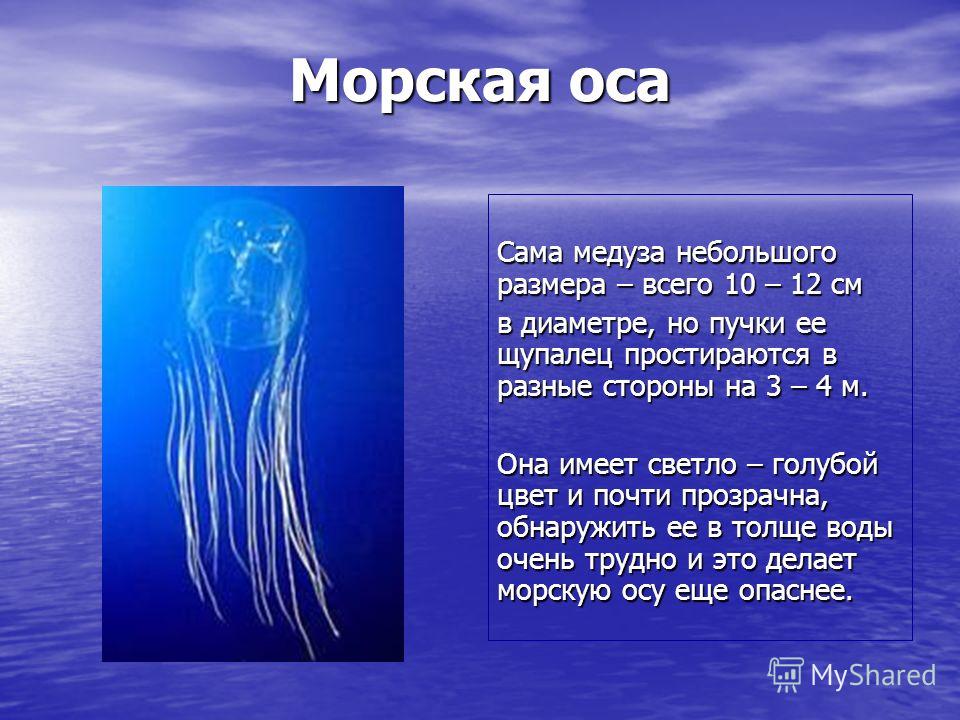 Морская оса

Сама медуза небольшого размера – всего 10 – 12 см

в диаметре, но пучки ее щупалец простираются в разные стороны на 3 – 4 м.

Она имеет светло – голубой цвет и почти прозрачна, обнаружить ее в толще воды очень трудно и это делает морскую осу еще опаснее.

MyShared